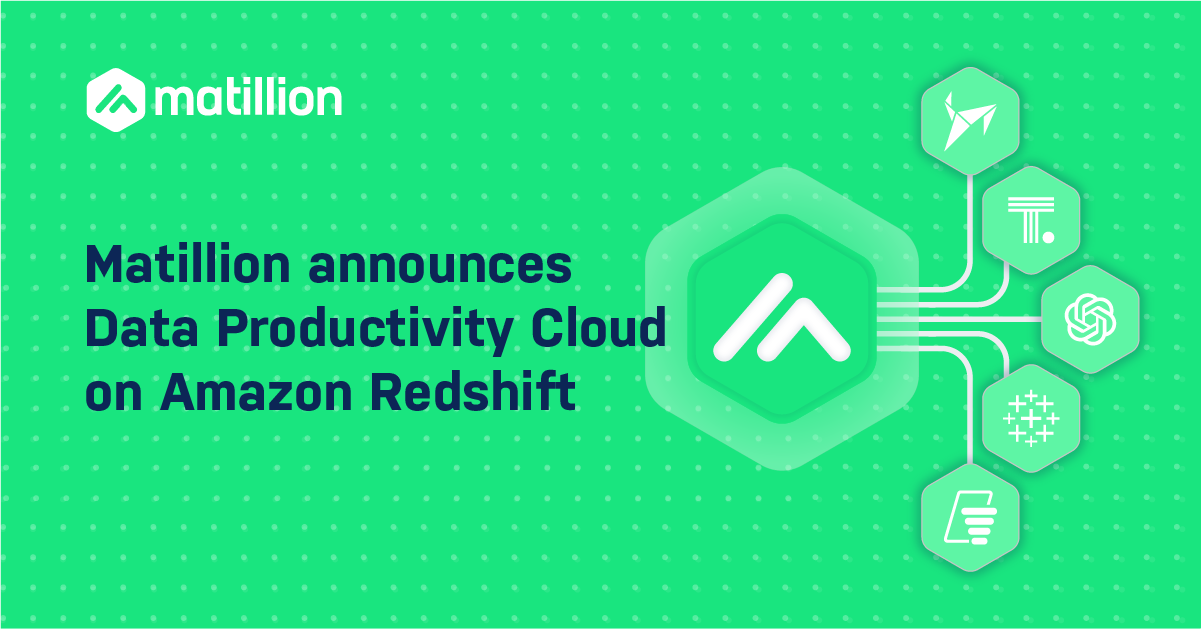 matillion

Matillion announces Data Productivity Cloud on Amazon Redshift